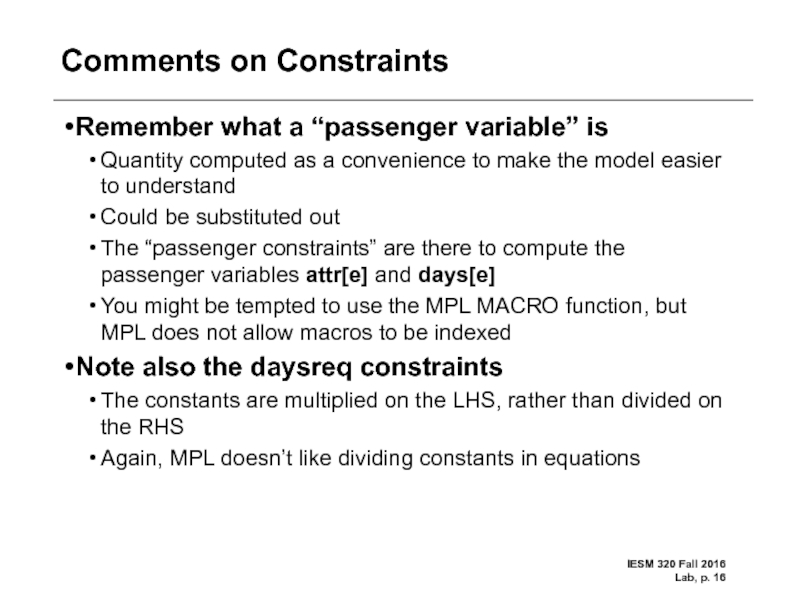 Comments on Constraints

•Remember what a “passenger variable” is

• Quantity computed as a convenience to make the model easier to understand

• Could be substituted out

• The “passenger constraints” are there to compute the passenger variables attr[e] and days[e]

• You might be tempted to use the MPL MACRO function, but MPL does not allow macros to be indexed

•Note also the daysreq constraints

• The constants are multiplied on the LHS, rather than divided on the RHS

• Again, MPL doesn’t like dividing constants in equations

IESM 320 Fall 2016
Lab, p. 16